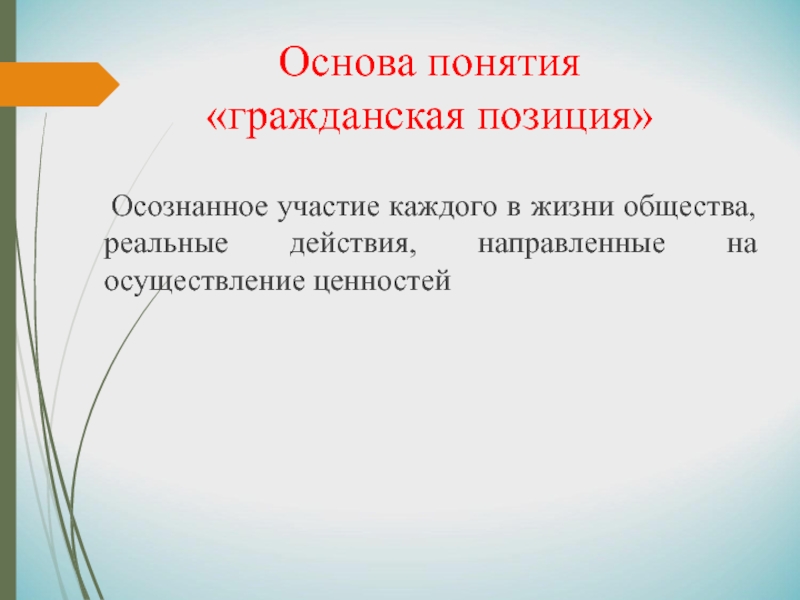 Основа понятия «гражданская позиция»

Осознанное участие каждого в жизни общества, реальные действия, направленные на осуществление ценностей